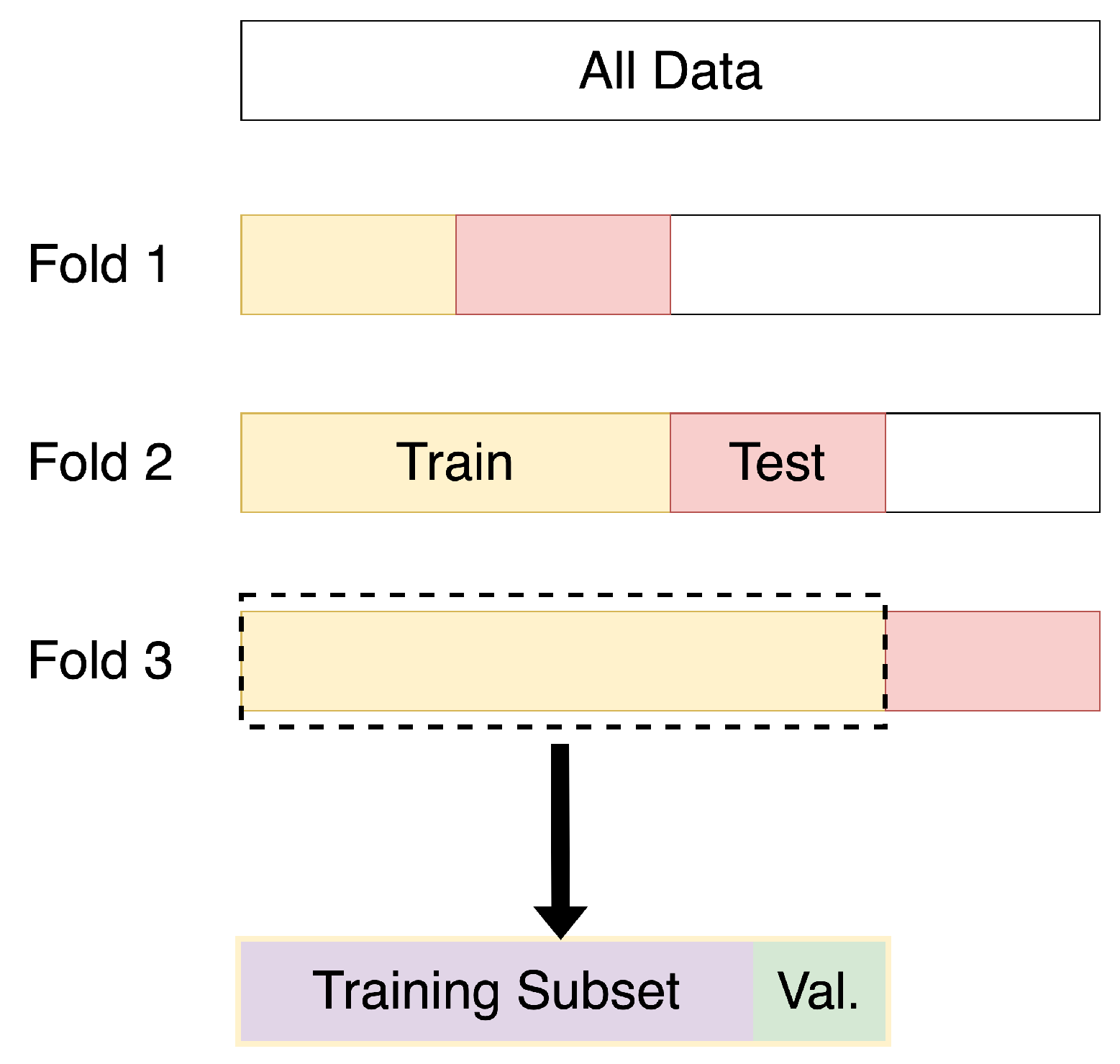 All Data

Fold 1

Fold 2

Train

Test

Fold 3

Training Subset

Val.